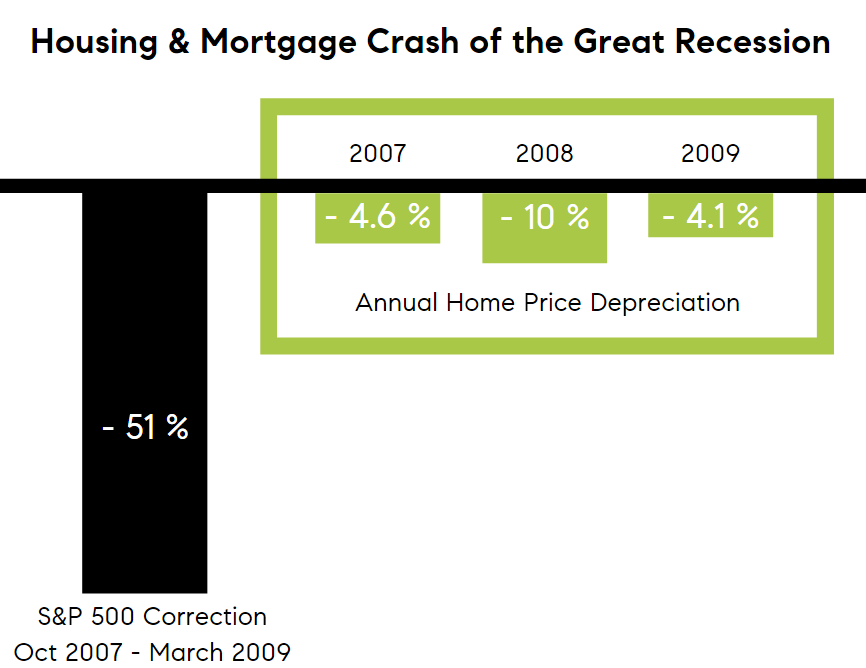 Housing & Mortgage Crash of the Great Recession

2007
2008
2009

- 4.6 %
- 10 %
- 4.1 %

Annual Home Price Depreciation

- 51 %

S&P 500 Correction
Oct 2007 - March 2009